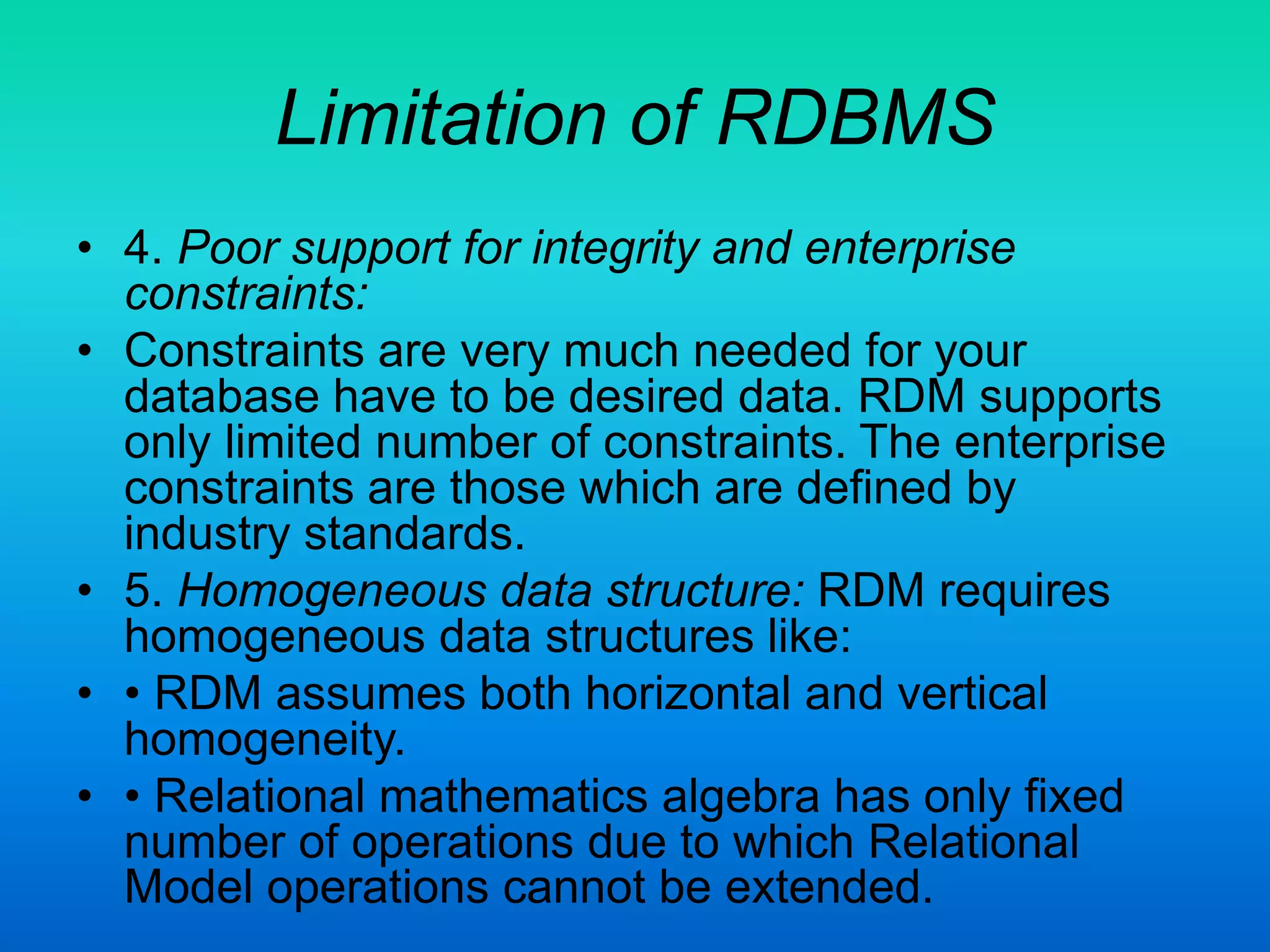 Limitation of RDBMS

• 4. Poor support for integrity and enterprise constraints:

• Constraints are very much needed for your database have to be desired data. RDM supports only limited number of constraints. The enterprise constraints are those which are defined by industry standards.

• 5. Homogeneous data structure: RDM requires homogeneous data structures like:

• • RDM assumes both horizontal and vertical homogeneity.

• • Relational mathematics algebra has only fixed number of operations due to which Relational Model operations cannot be extended.